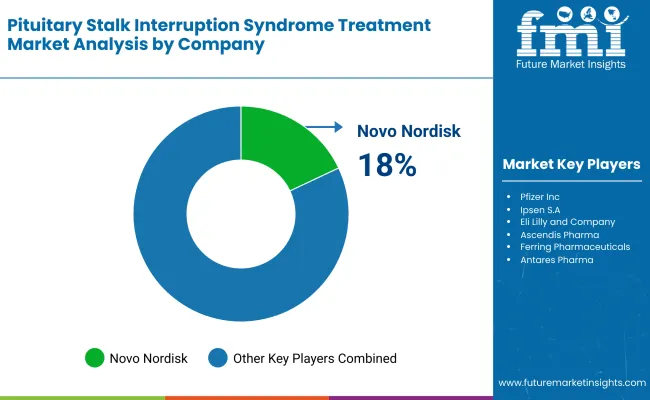 Pituitary Stalk Interruption Syndrome Treatment Market Analysis by Company

fmi
Future Market Insights

Novo Nordisk
18%

Market Key Players

- Pfizer Inc
- Ipsen S.A
- Eli Lilly and Company
- Ascendis Pharma
- Ferring Pharmaceuticals
- Antares Pharma

Novo Nordisk
Other Key Players Combined

www.futuremarketinsights.com